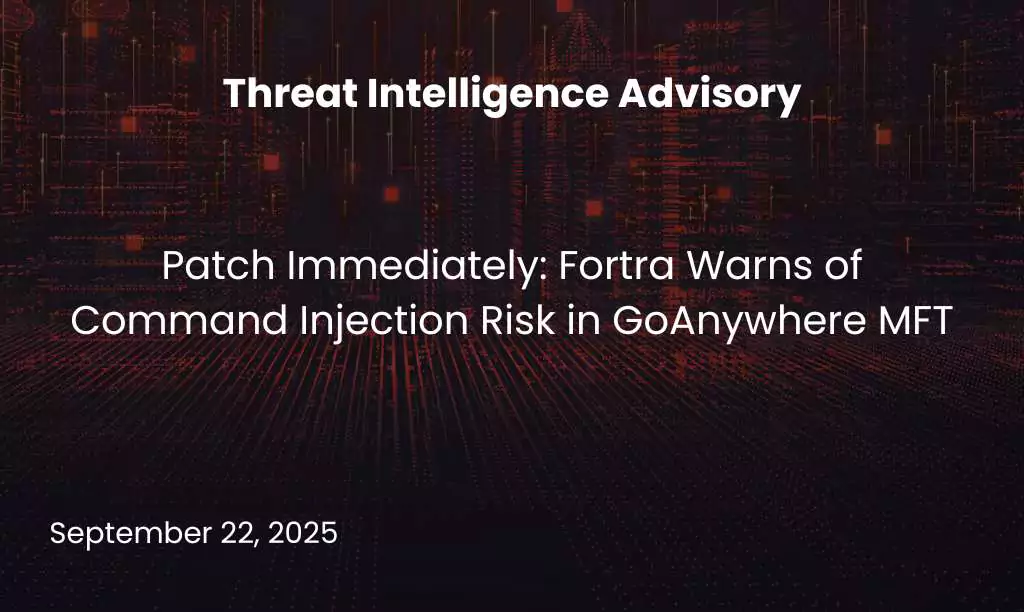 Threat Intelligence Advisory

Patch Immediately: Fortra Warns of Command Injection Risk in GoAnywhere MFT

September 22, 2025